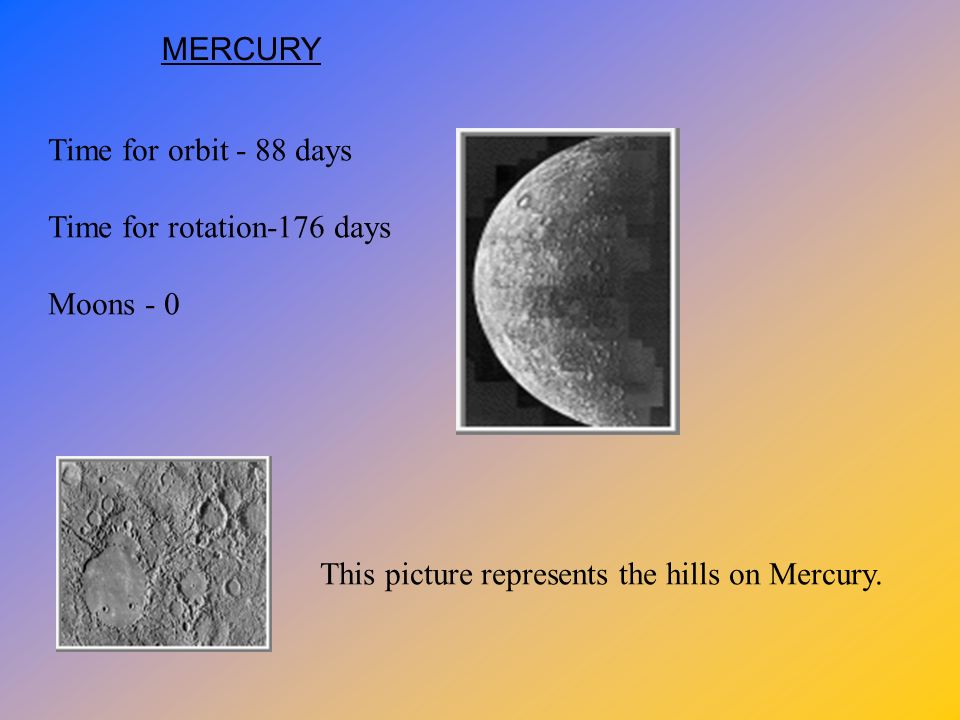 MERCURY

Time for orbit - 88 days

Time for rotation-176 days

Moons - 0

This picture represents the hills on Mercury.